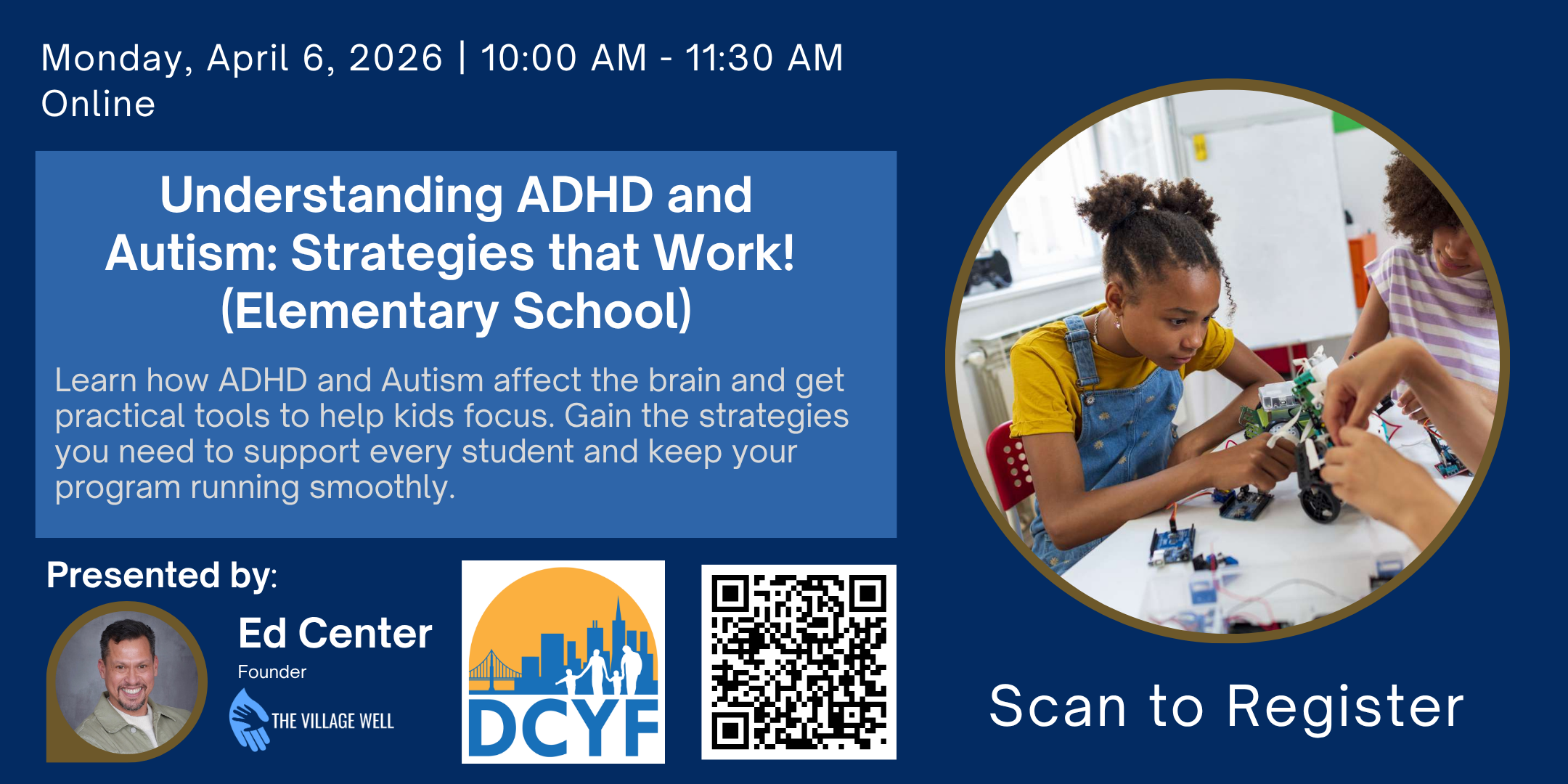 Monday, April 6, 2026 | 10:00 AM - 11:30 AM
Online

Understanding ADHD and Autism: Strategies that Work! (Elementary School)

Learn how ADHD and Autism affect the brain and get practical tools to help kids focus. Gain the strategies you need to support every student and keep your program running smoothly.

Presented by:

Ed Center
Founder
THE VILLAGE WELL

DCYF

Scan to Register